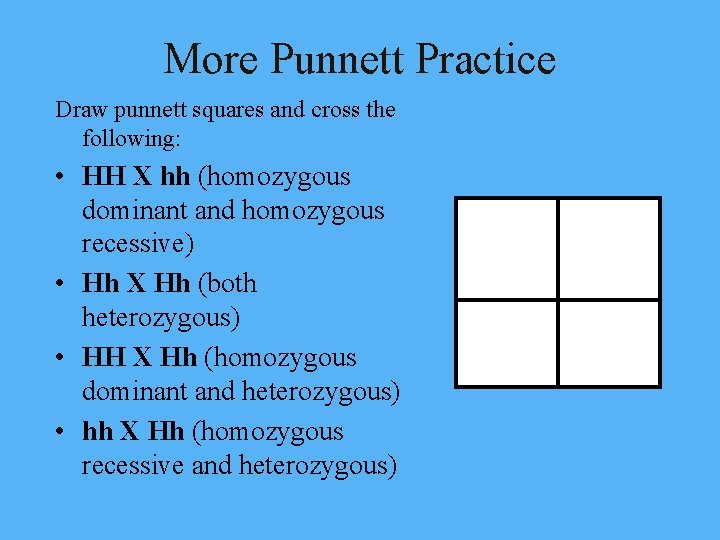 More Punnett Practice

Draw punnett squares and cross the following:

• HH X hh (homozygous dominant and homozygous recessive)
• Hh X Hh (both heterozygous)
• HH X Hh (homozygous dominant and heterozygous)
• hh X Hh (homozygous recessive and heterozygous)